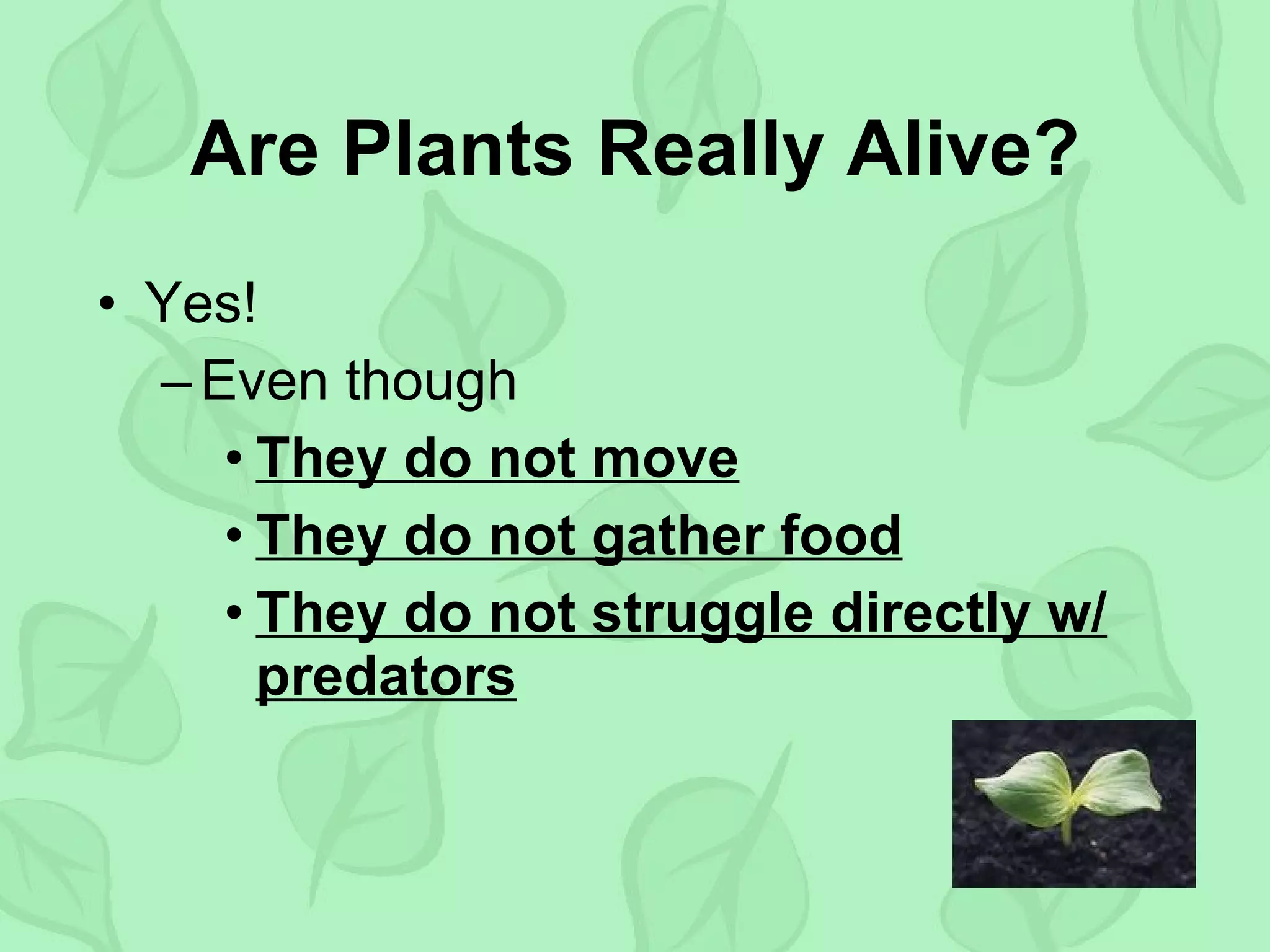 Are Plants Really Alive?

• Yes!
– Even though
• They do not move
• They do not gather food
• They do not struggle directly w/ predators